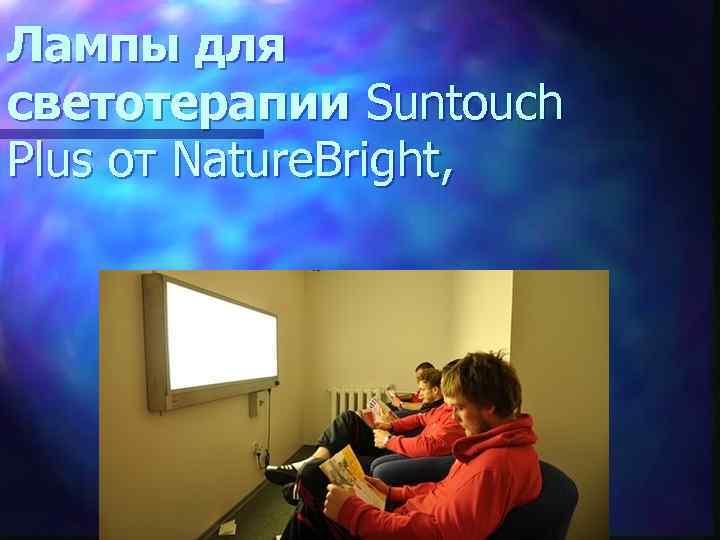 Лампы для светотерапии Suntouch Plus от NatureBright,